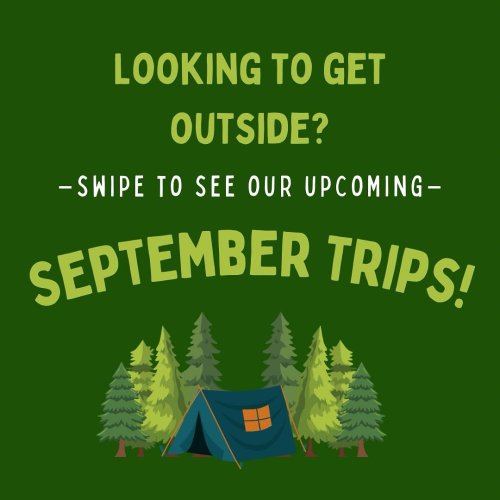 LOOKING TO GET OUTSIDE?

—SWIPE TO SEE OUR UPCOMING—

SEPTEMBER TRIPS!